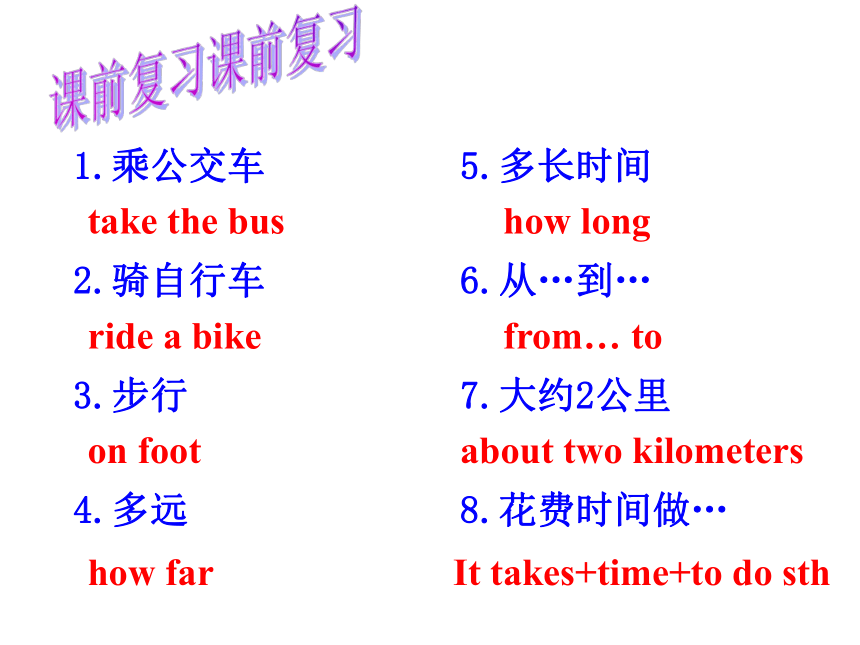 课前复习课前复习

1. 乘公交车
take the bus

2. 骑自行车
ride a bike

3. 步行
on foot

4. 多远
how far

5. 多长时间
how long

6. 从…到…
from… to

7. 大约2公里
about two kilometers

8. 花费时间做…
It takes+time+to do sth